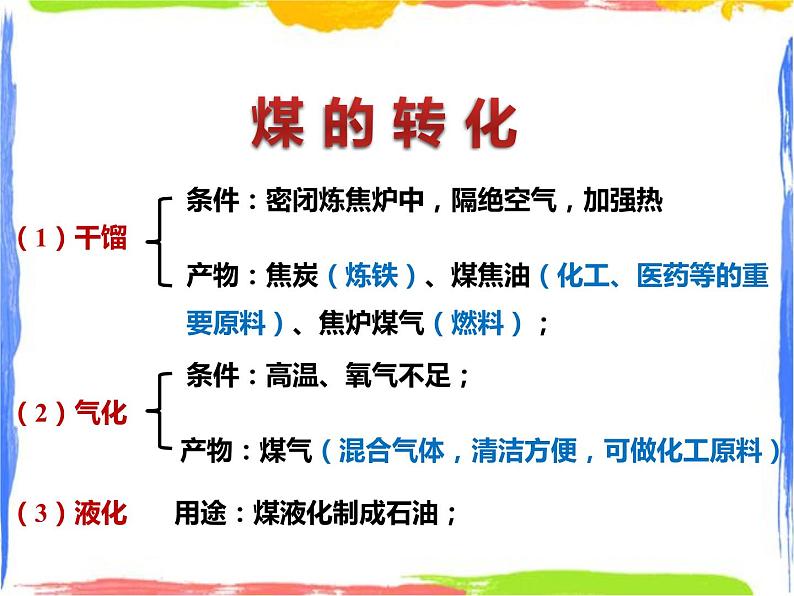 煤的转化

（1）干馏

条件：密闭炼焦炉中，隔绝空气，加强热

产物：焦炭（炼铁）、煤焦油（化工、医药等的重要原料）、焦炉煤气（燃料）；

（2）气化

条件：高温、氧气不足；

产物：煤气（混合气体，清洁方便，可做化工原料）

（3）液化　用途：煤液化制成石油；